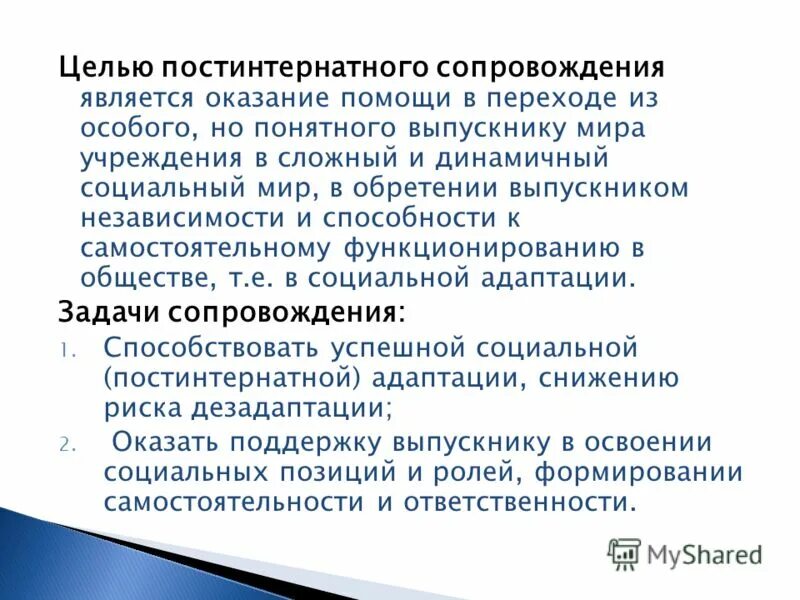 Целью постинтернатного сопровождения является оказание помощи в переходе из особого, но понятного выпускнику мира учреждения в сложный и динамичный социальный мир, в обретении выпускником независимости и способности к самостоятельному функционированию в обществе, т.е. в социальной адаптации.

Задачи сопровождения:

1. Способствовать успешной социальной (постинтернатной) адаптации, снижению риска дезадаптации;
2. Оказать поддержку выпускнику в освоении социальных позиций и ролей, формировании самостоятельности и ответственности.

MyShared